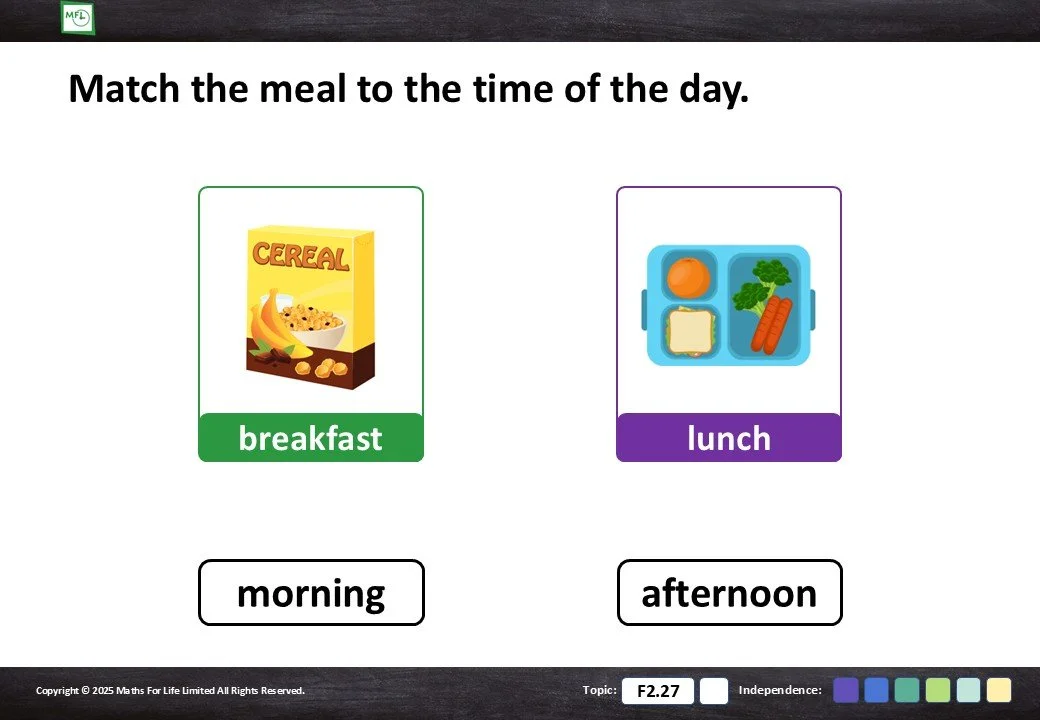 MFL

Match the meal to the time of the day.

CEREAL

breakfast

lunch

morning

afternoon

Copyright © 2025 Maths For Life Limited All Rights Reserved.

Topic: F2.27

Independence: